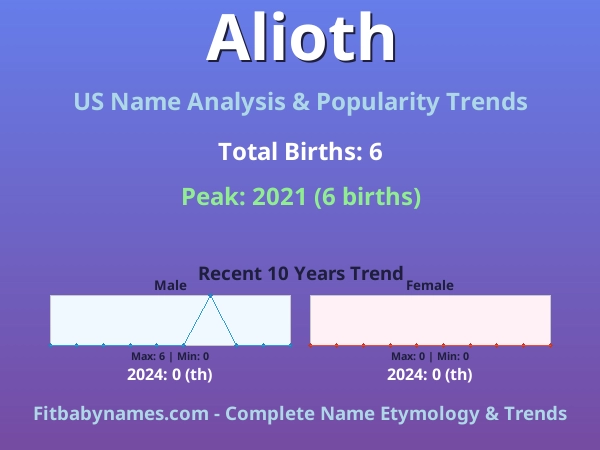 Alioth

US Name Analysis & Popularity Trends

Total Births: 6

Peak: 2021 (6 births)

Recent 10 Years Trend

Male

Max: 6 | Min: 0

2024: 0 (th)

Female

Max: 0 | Min: 0

2024: 0 (th)

Fitbabynames.com - Complete Name Etymology & Trends